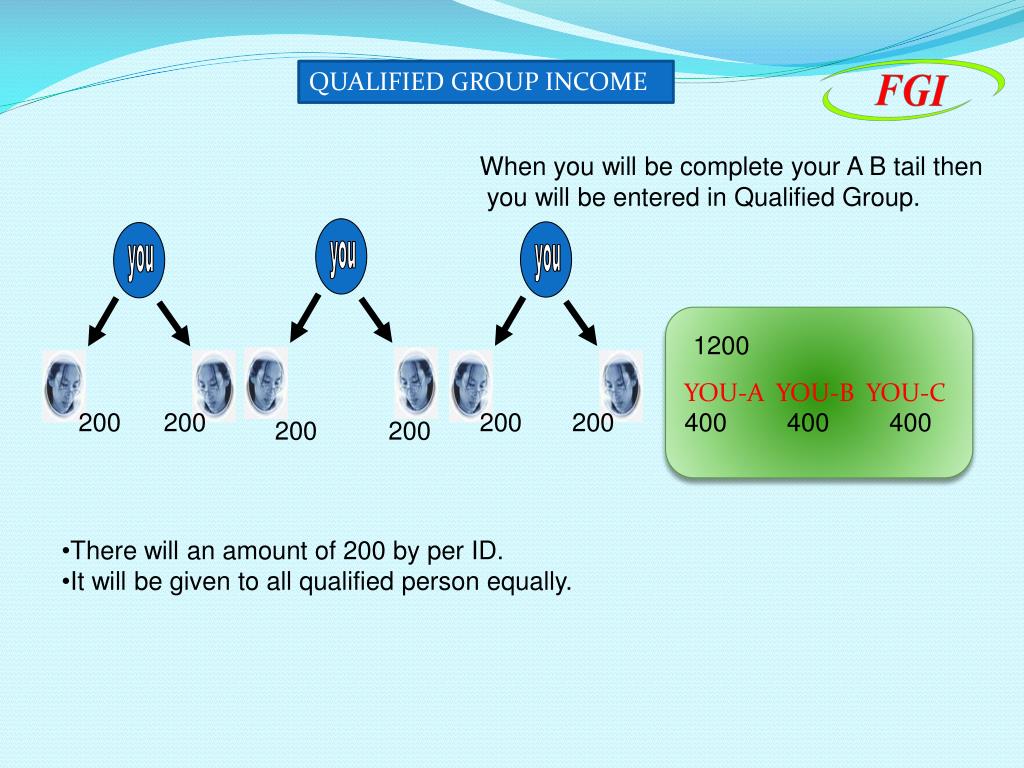 QUALIFIED GROUP INCOME

FGI

When you will be complete your A B tail then you will be entered in Qualified Group.

you

you

you

200 200 200 200 200 200

1200

YOU-A YOU-B YOU-C
400 400 400

•There will an amount of 200 by per ID.
•It will be given to all qualified person equally.